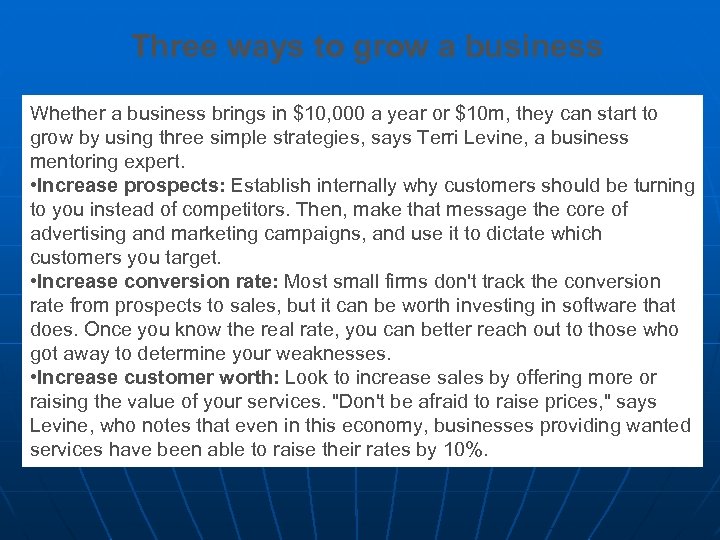 Three ways to grow a business

Whether a business brings in \$10,000 a year or \$10m, they can start to grow by using three simple strategies, says Terri Levine, a business mentoring expert.
•Increase prospects: Establish internally why customers should be turning to you instead of competitors. Then, make that message the core of advertising and marketing campaigns, and use it to dictate which customers you target.
•Increase conversion rate: Most small firms don't track the conversion rate from prospects to sales, but it can be worth investing in software that does. Once you know the real rate, you can better reach out to those who got away to determine your weaknesses.
•Increase customer worth: Look to increase sales by offering more or raising the value of your services. "Don't be afraid to raise prices," says Levine, who notes that even in this economy, businesses providing wanted services have been able to raise their rates by 10%.